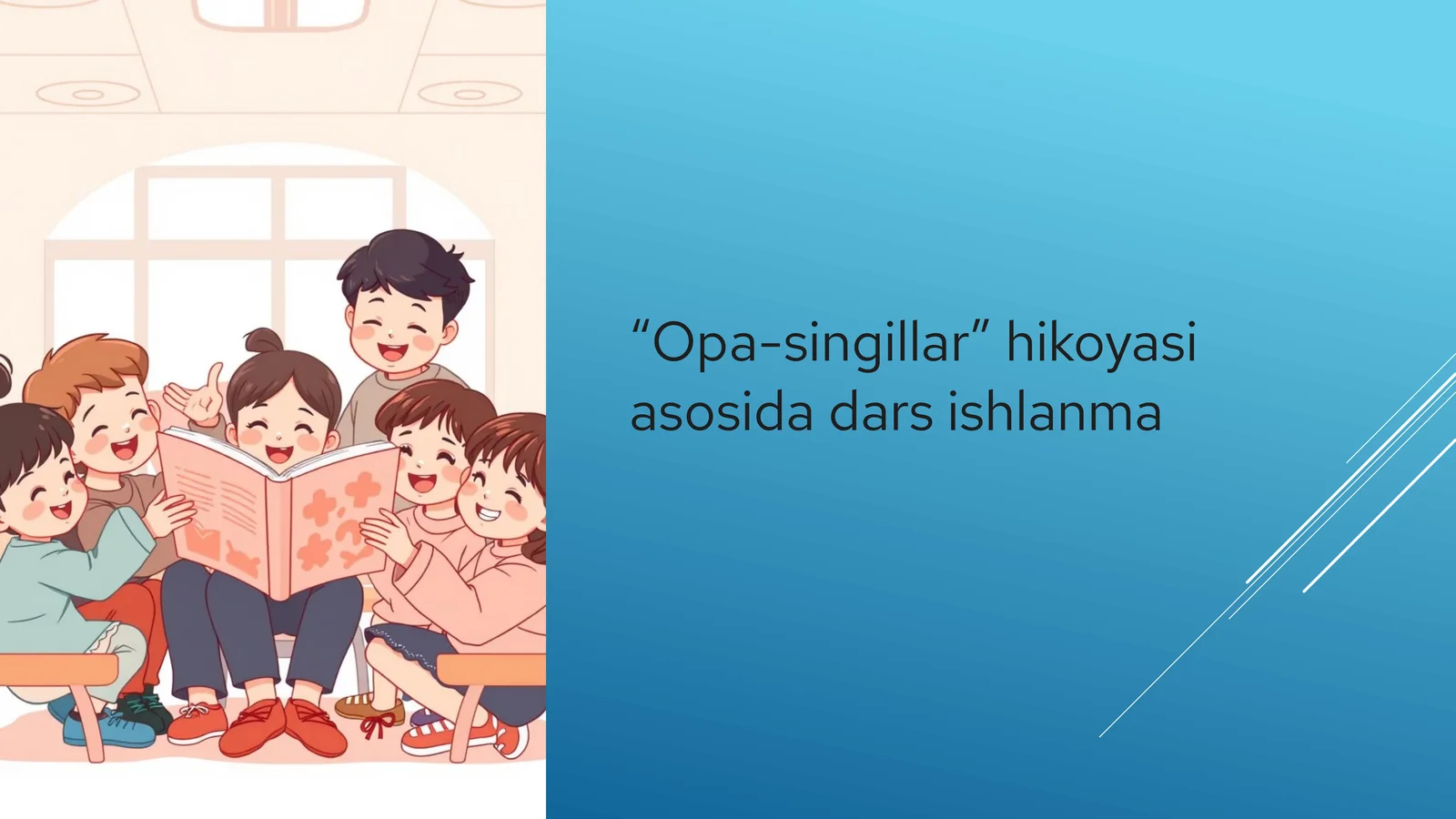 “Opa-singillar” hikoyasi asosida dars ishlanma